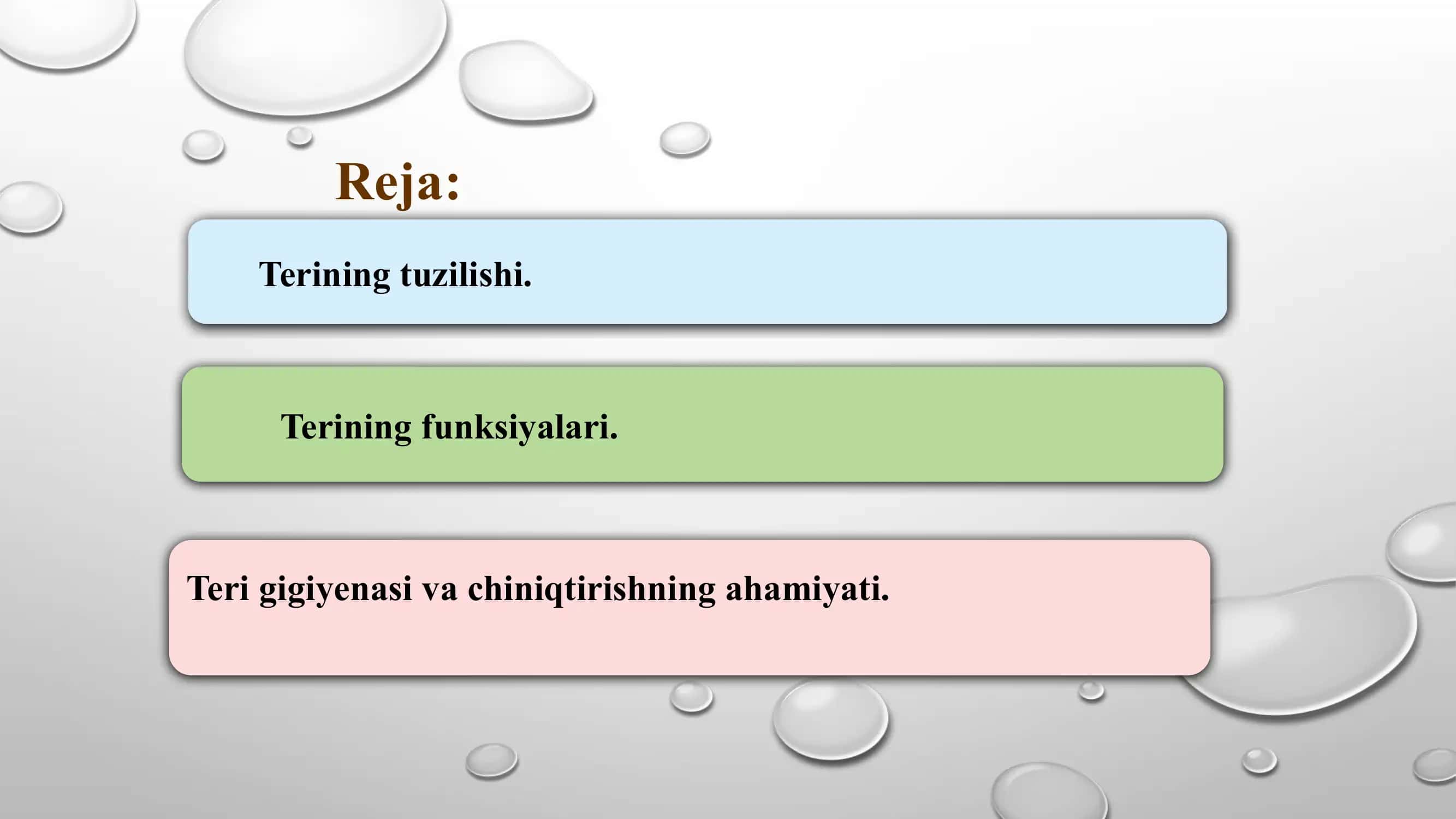 Reja:

Terining tuzilishi.

Terining funksiyalari.

Teri gigiyenasi va chiniqtirishning ahamiyati.